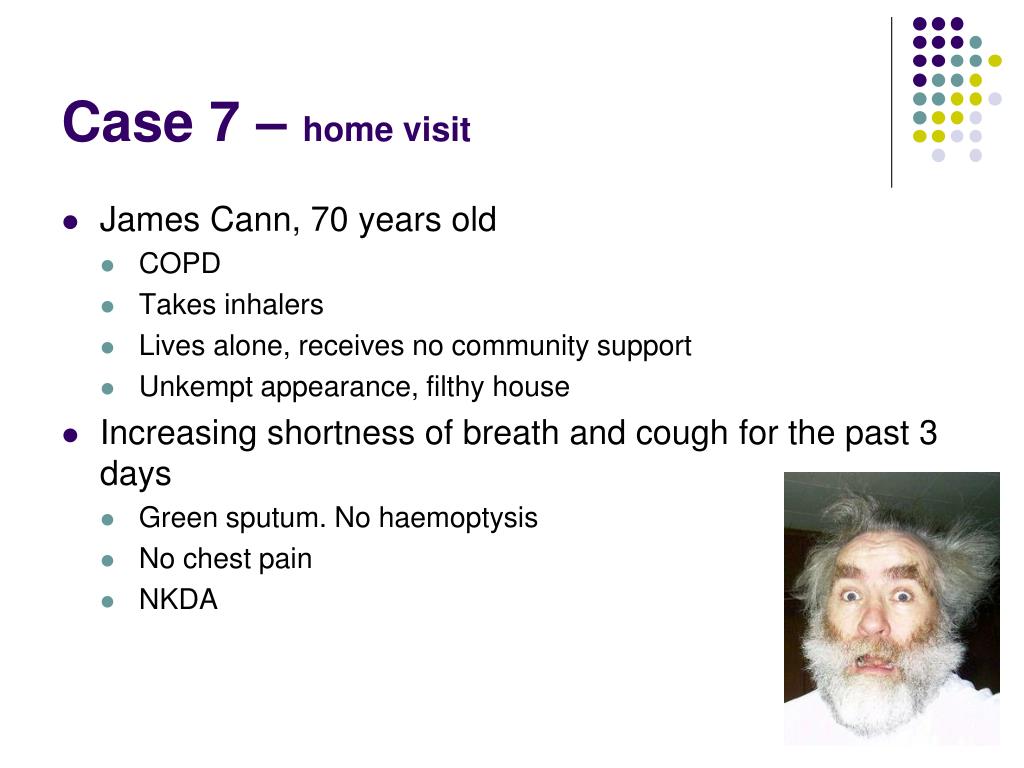 Case 7 – home visit

- James Cann, 70 years old
  - COPD
  - Takes inhalers
  - Lives alone, receives no community support
  - Unkempt appearance, filthy house
- Increasing shortness of breath and cough for the past 3 days
  - Green sputum. No haemoptysis
  - No chest pain
  - NKDA